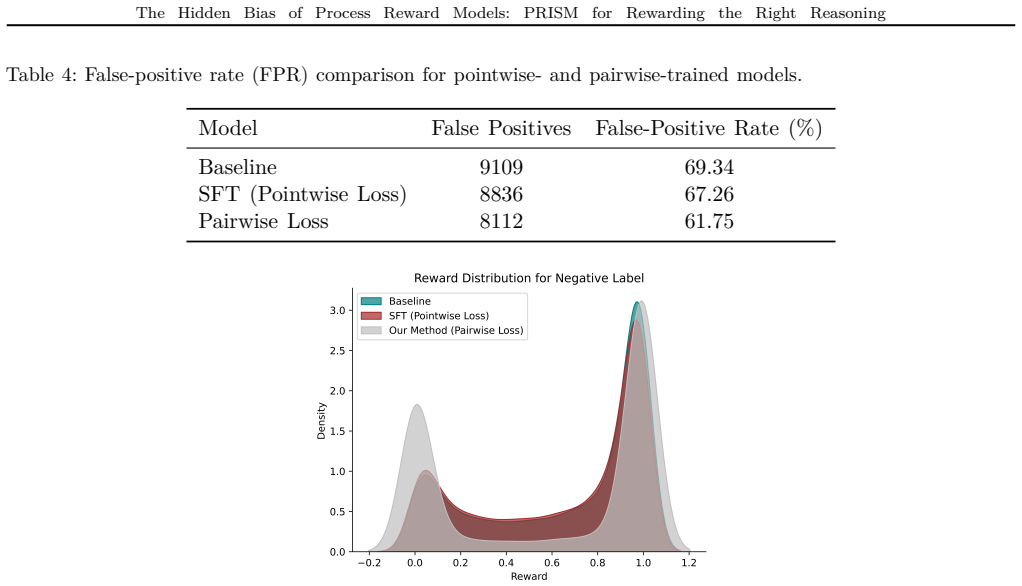 The Hidden Bias of Process Reward Models: PRISM for Rewarding the Right Reasoning

Table 4: False-positive rate (FPR) comparison for pointwise- and pairwise-trained models.

| Model | False Positives | False-Positive Rate (%) |
|---|---|---|
| Baseline | 9109 | 69.34 |
| SFT (Pointwise Loss) | 8836 | 67.26 |
| Pairwise Loss | 8112 | 61.75 |

Reward Distribution for Negative Label

Baseline
SFT (Pointwise Loss)
Our Method (Pairwise Loss)

Density

3.0
2.5
2.0
1.5
1.0
0.5
0.0

−0.2
0.0
0.2
0.4
0.6
0.8
1.0
1.2

Reward